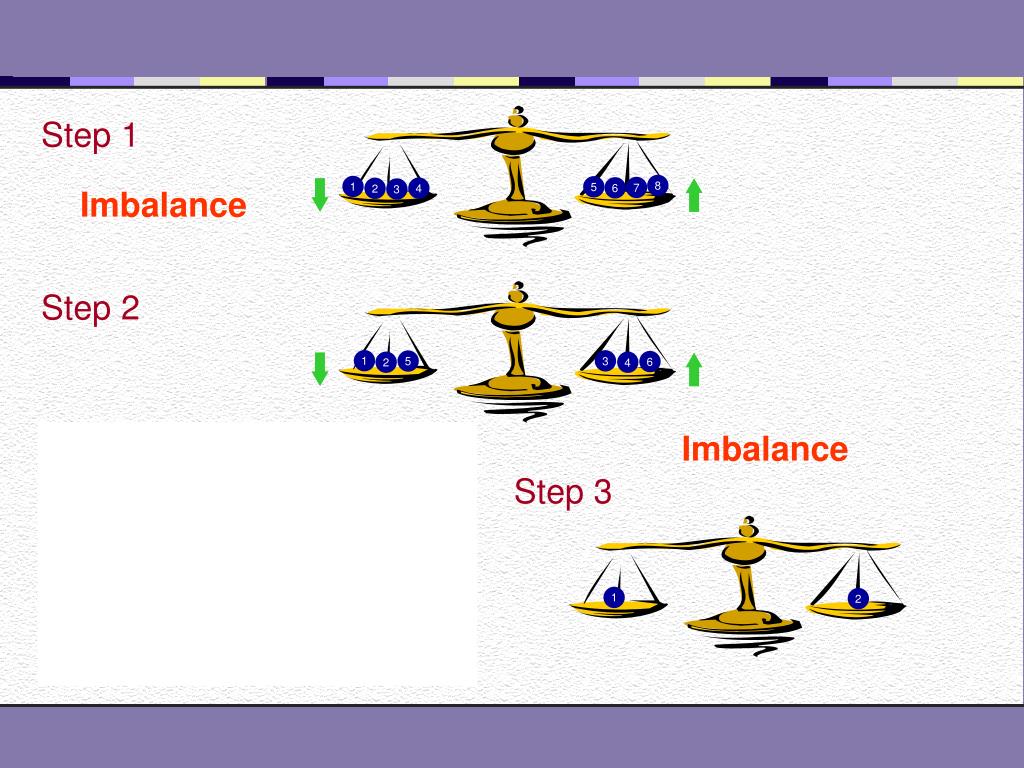 Step 1

Imbalance

1 2 3 4

5 6 7 8

Step 2

1 2 5

3 4 6

Imbalance

Step 3

1

2